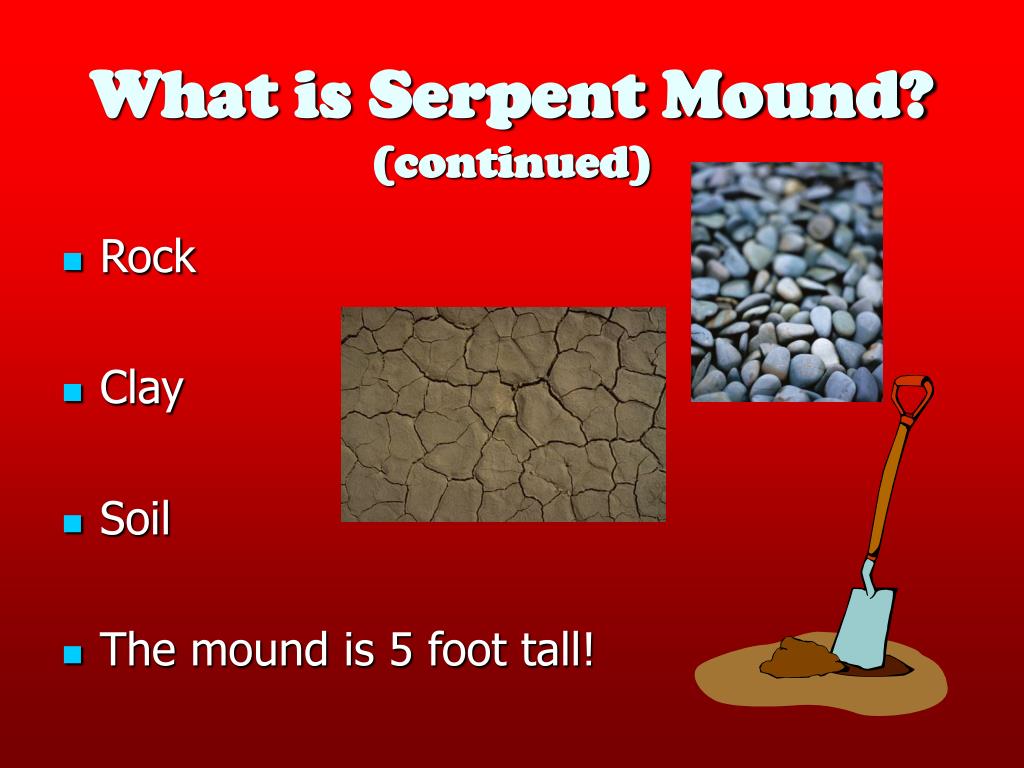 What is Serpent Mound? (continued)

- Rock
- Clay
- Soil
- The mound is 5 foot tall!